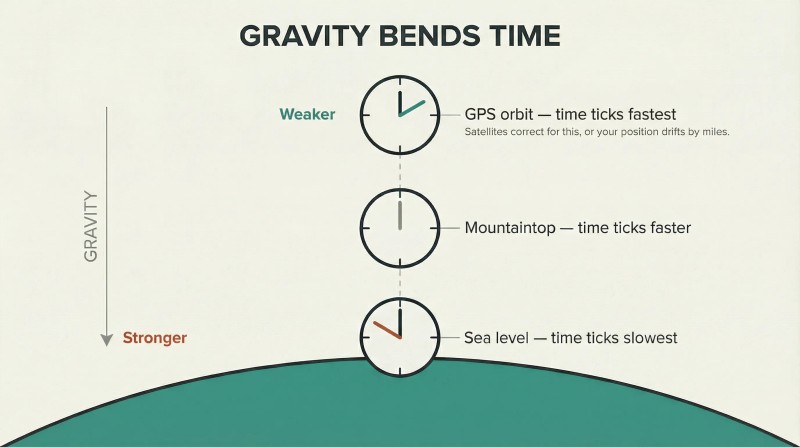 GRAVITY BENDS TIME

GRAVITY

Weaker

GPS orbit — time ticks fastest
Satellites correct for this, or your position drifts by miles.

Mountaintop — time ticks faster

Stronger

Sea level — time ticks slowest